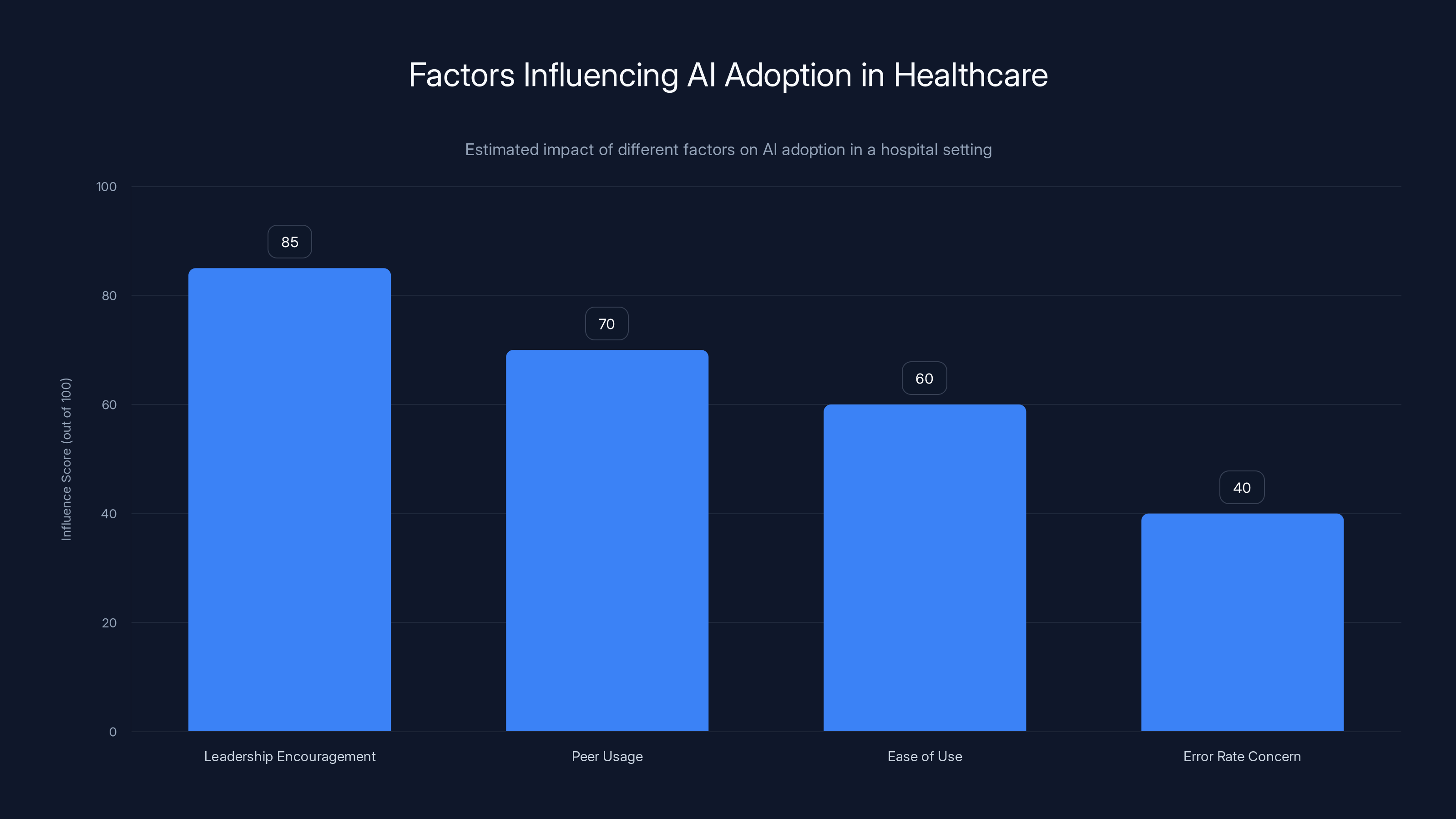 Factors Influencing AI Adoption in Healthcare

Estimated impact of different factors on AI adoption in a hospital setting

Influence Score (out of 100)

100
80
60
40
20
0

85
70
60
40

Leadership Encouragement
Peer Usage
Ease of Use
Error Rate Concern